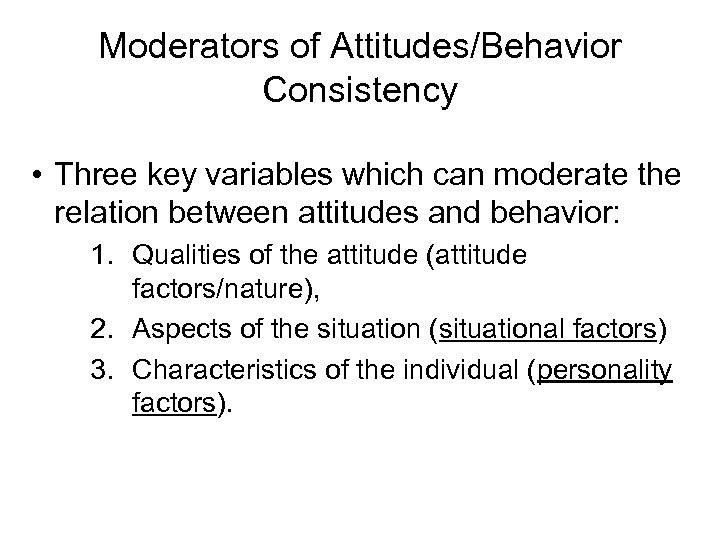 Moderators of Attitudes/Behavior Consistency

• Three key variables which can moderate the relation between attitudes and behavior:

1. Qualities of the attitude (attitude factors/nature),
2. Aspects of the situation (situational factors)
3. Characteristics of the individual (personality factors).